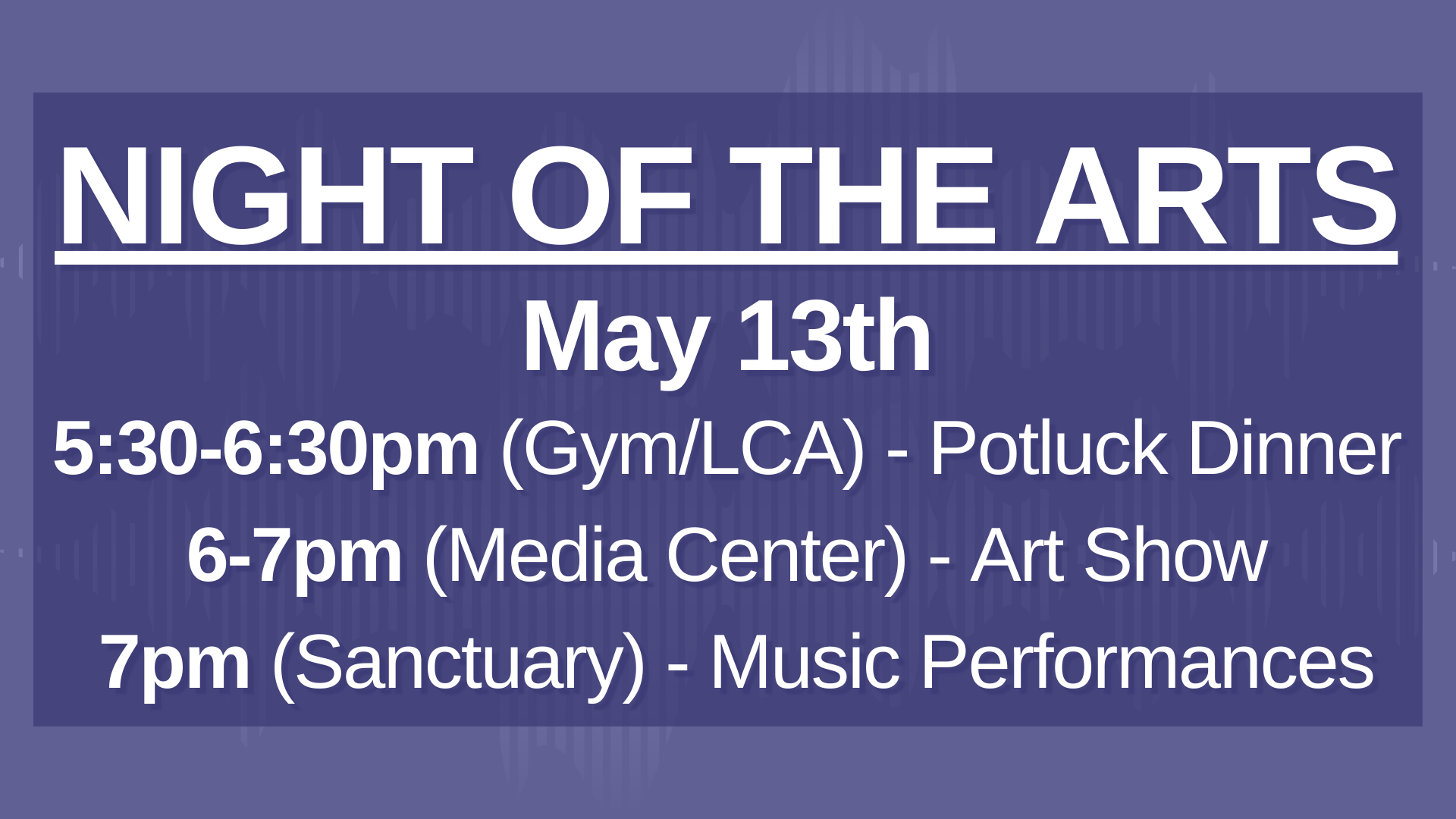 NIGHT OF THE ARTS

May 13th

5:30-6:30pm (Gym/LCA) - Potluck Dinner

6-7pm (Media Center) - Art Show

7pm (Sanctuary) - Music Performances